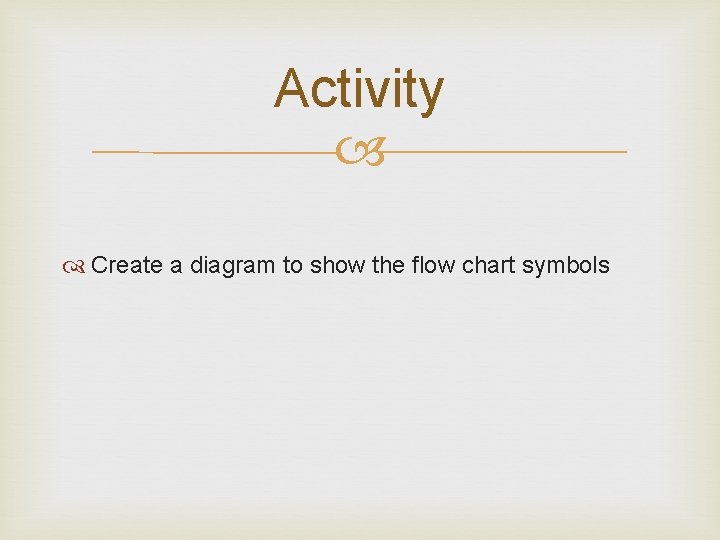 Activity

Create a diagram to show the flow chart symbols